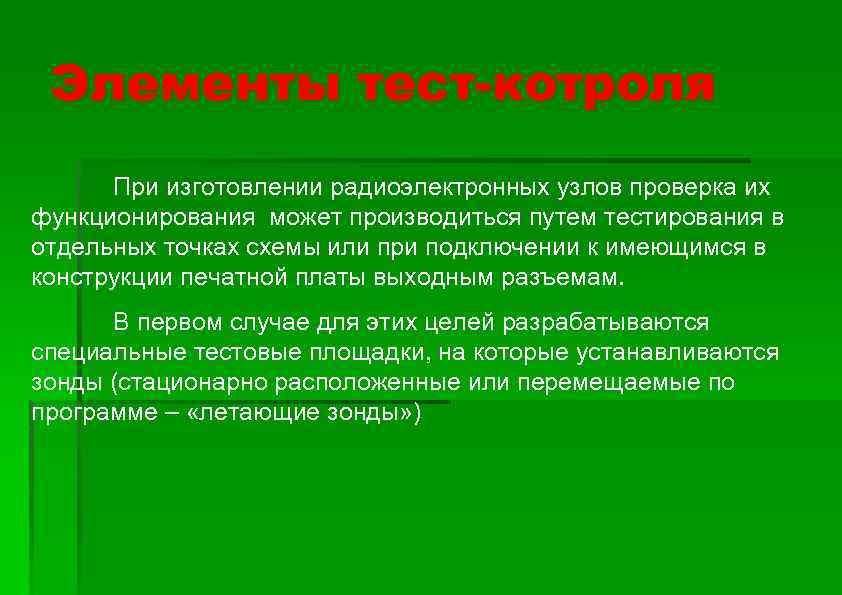 Элементы тест-котроля

При изготовлении радиоэлектронных узлов проверка их функционирования может производиться путем тестирования в отдельных точках схемы или при подключении к имеющимся в конструкции печатной платы выходным разъемам.

В первом случае для этих целей разрабатываются специальные тестовые площадки, на которые устанавливаются зонды (стационарно расположенные или перемещаемые по программе – «летающие зонды»)